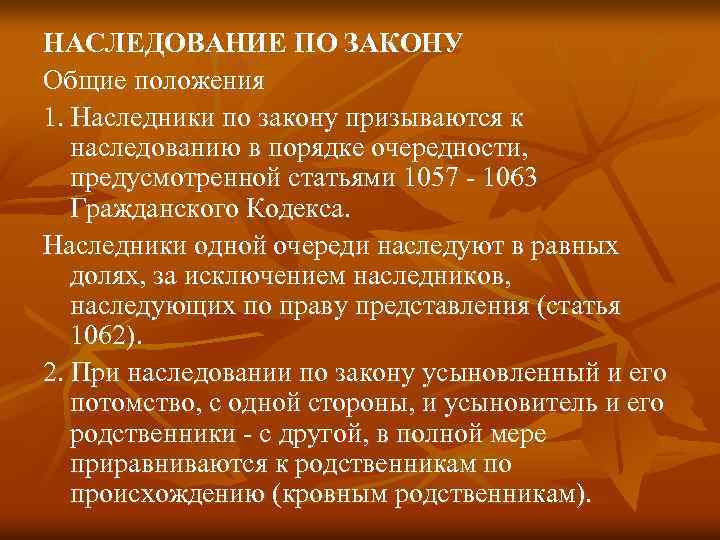 НАСЛЕДОВАНИЕ ПО ЗАКОНУ

Общие положения

1. Наследники по закону призываются к наследованию в порядке очередности, предусмотренной статьями 1057 - 1063 Гражданского Кодекса.

Наследники одной очереди наследуют в равных долях, за исключением наследников, наследующих по праву представления (статья 1062).

2. При наследовании по закону усыновленный и его потомство, с одной стороны, и усыновитель и его родственники - с другой, в полной мере приравниваются к родственникам по происхождению (кровным родственникам).